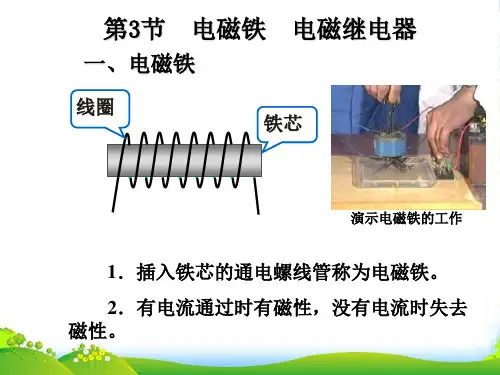 第3节　电磁铁　电磁继电器

一、电磁铁

线圈

铁芯

演示电磁铁的工作

1．插入铁芯的通电螺线管称为电磁铁。

2．有电流通过时有磁性，没有电流时失去磁性。